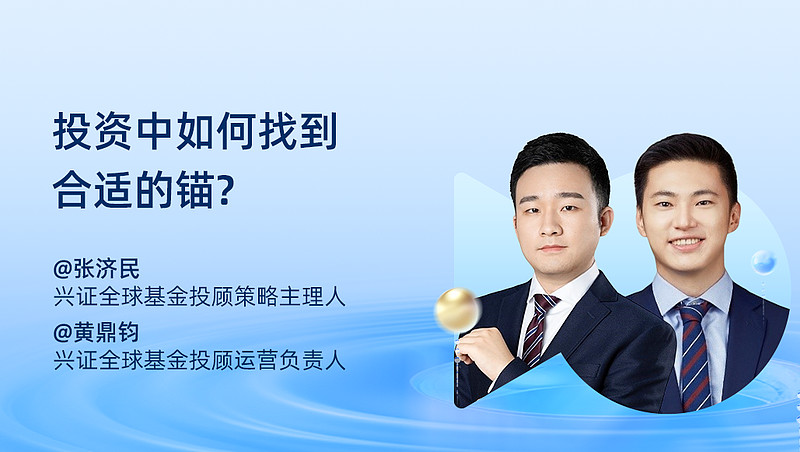 投资中如何找到合适的锚?

@张济民
兴证全球基金投顾策略主理人

@黄鼎钧
兴证全球基金投顾运营负责人